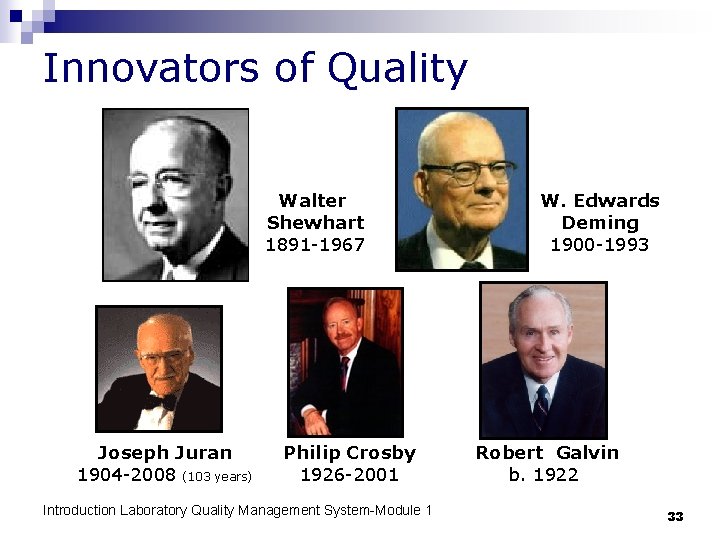 Innovators of Quality

Walter Shewhart
1891-1967

W. Edwards Deming
1900-1993

Joseph Juran
1904-2008 (103 years)

Philip Crosby
1926-2001

Robert Galvin
b. 1922

Introduction Laboratory Quality Management System-Module 1

33